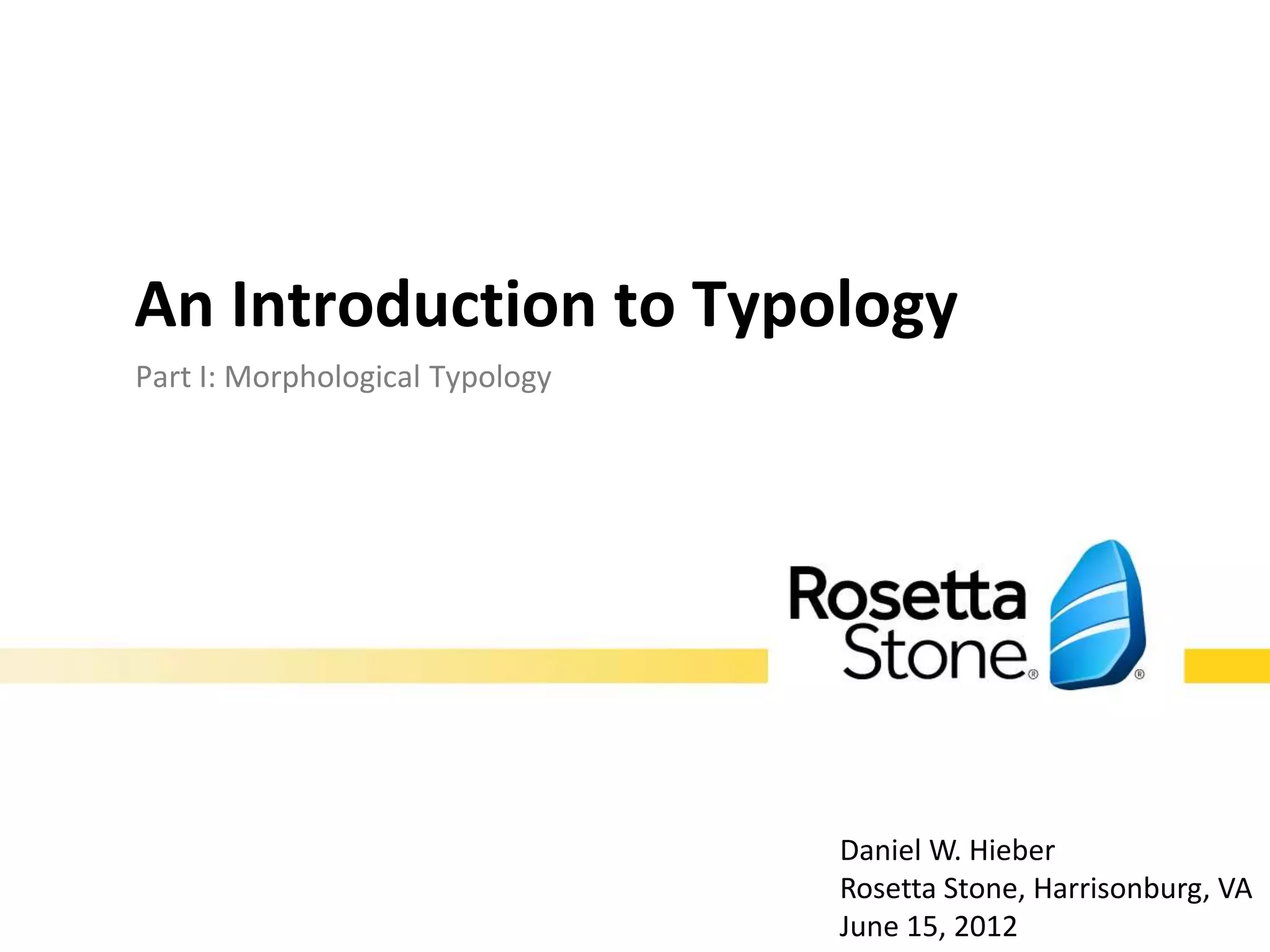 An Introduction to Typology

Part I: Morphological Typology

Rosetta Stone®

Daniel W. Hieber
Rosetta Stone, Harrisonburg, VA
June 15, 2012